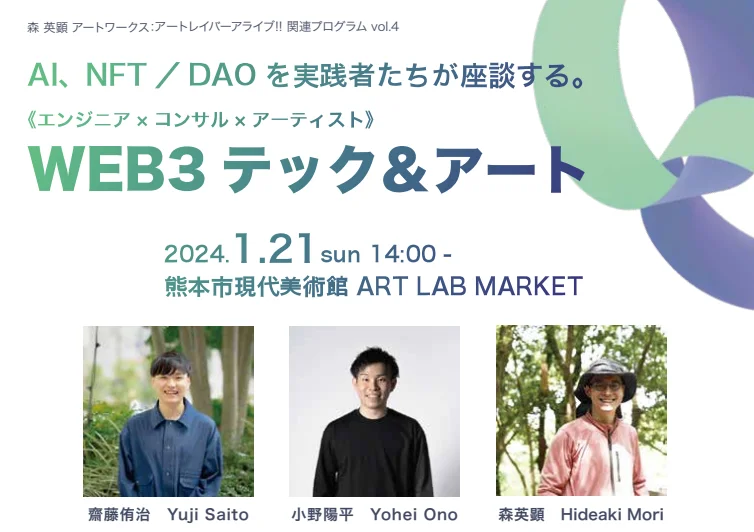 森 英顕 アートワークス:アートレイバーアライブ!! 関連プログラム vol.4

AI、NFT / DAO を実践者たちが座談する。

《エンジニア × コンサル × アーティスト》

WEB3 テック&アート

2024.1.21 sun 14:00 -
熊本市現代美術館 ART LAB MARKET

齋藤侑治 Yuji Saito

小野陽平 Yohei Ono

森英顕 Hideaki Mori